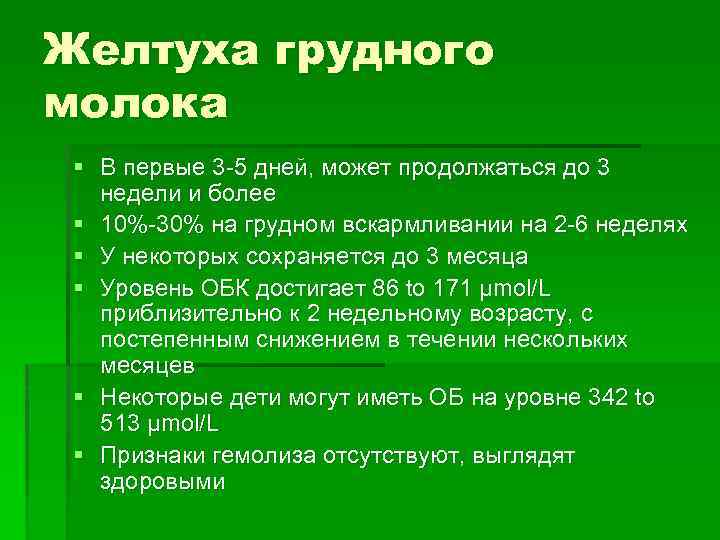 Желтуха грудного молока

▪ В первые 3-5 дней, может продолжаться до 3 недели и более
▪ 10%-30% на грудном вскармливании на 2-6 неделях
▪ У некоторых сохраняется до 3 месяца
▪ Уровень ОБК достигает 86 to 171 μmol/L приблизительно к 2 недельному возрасту, с постепенным снижением в течении нескольких месяцев
▪ Некоторые дети могут иметь ОБ на уровне 342 to 513 μmol/L
▪ Признаки гемолиза отсутствуют, выглядят здоровыми